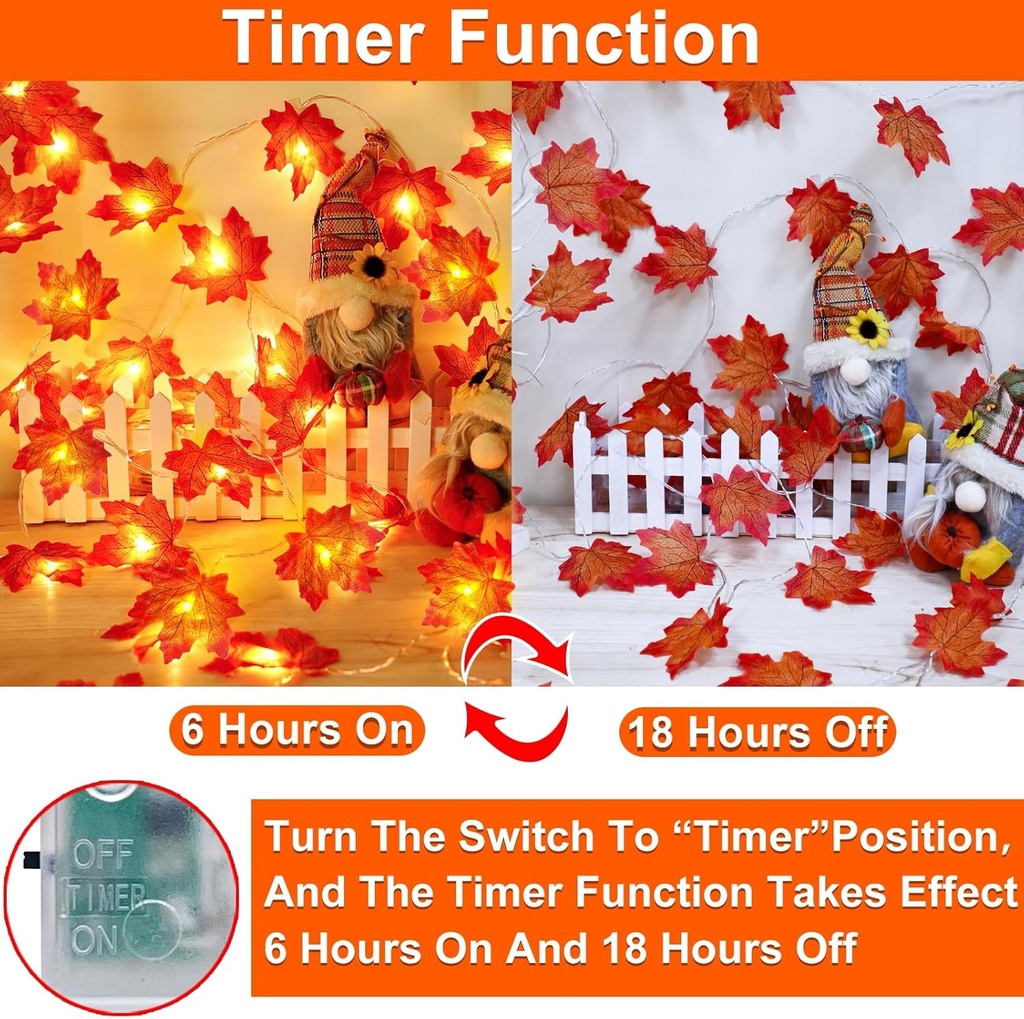 Timer Function

6 Hours On

18 Hours Off

OFF
TIMER
ON

Turn The Switch To “Timer”Position, And The Timer Function Takes Effect 6 Hours On And 18 Hours Off